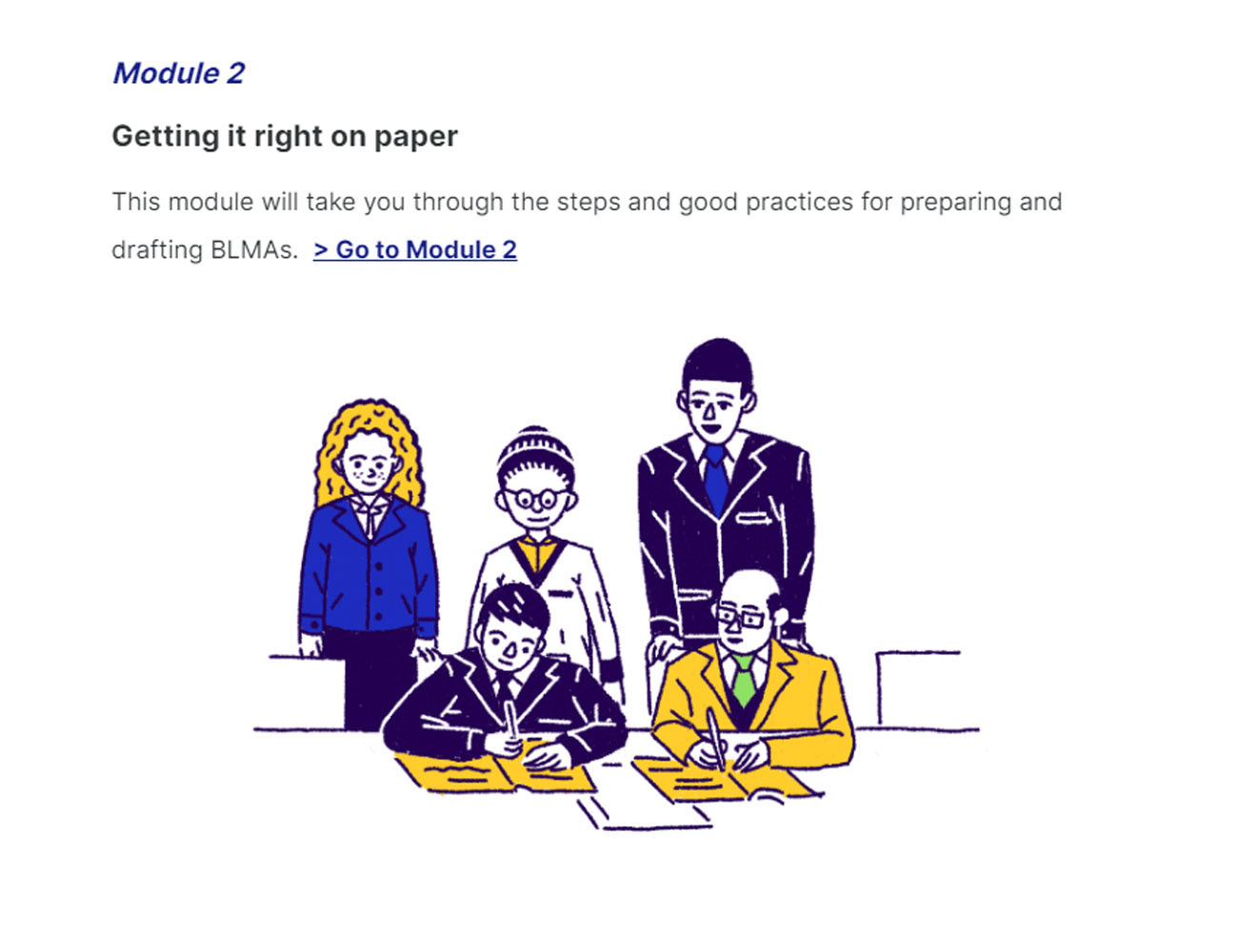 Module 2

Getting it right on paper

This module will take you through the steps and good practices for preparing and drafting BLMAs. > Go to Module 2